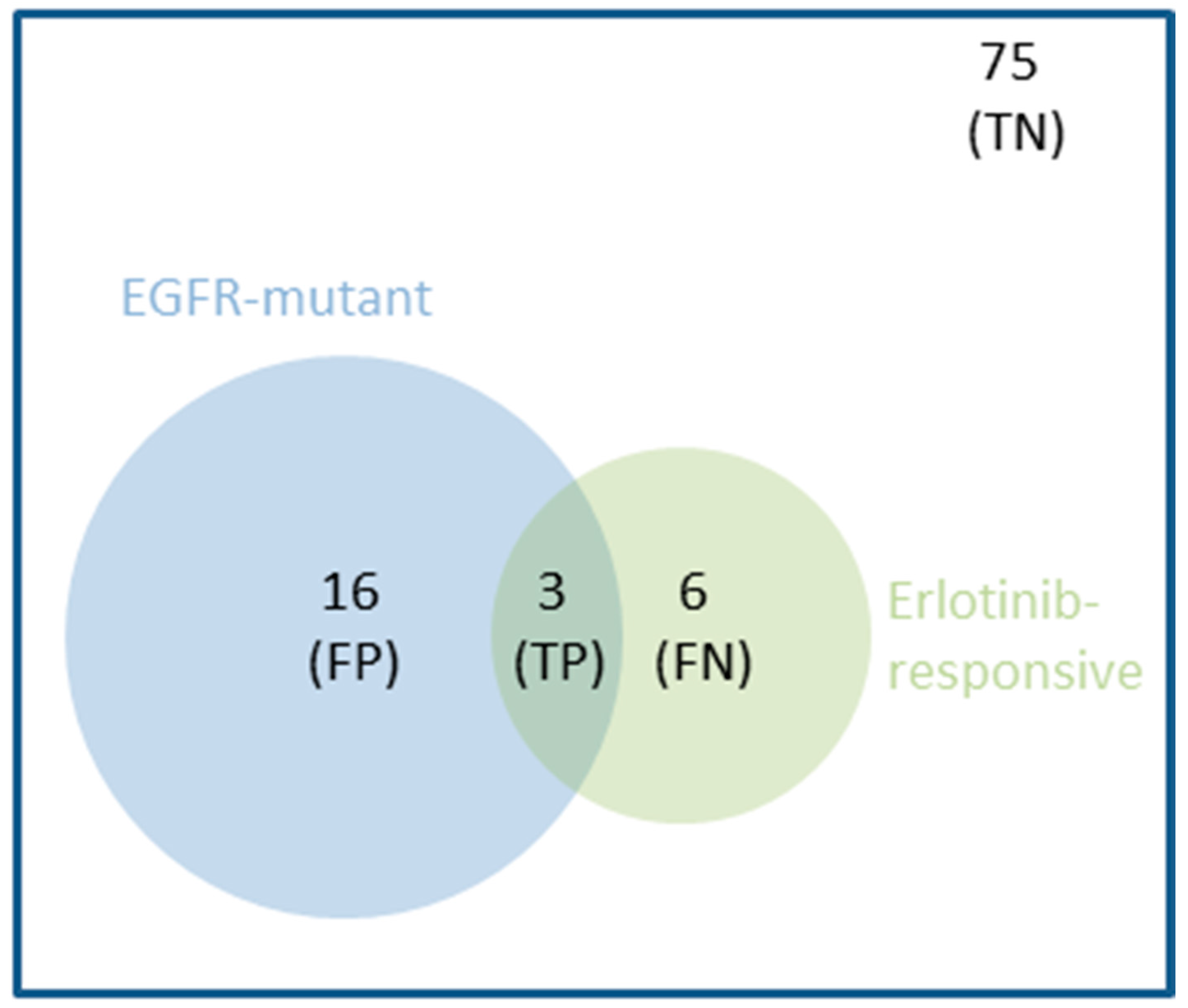 75
(TN)

EGFR-mutant

16
(FP)

3
(TP)

6
(FN)

Erlotinib-responsive